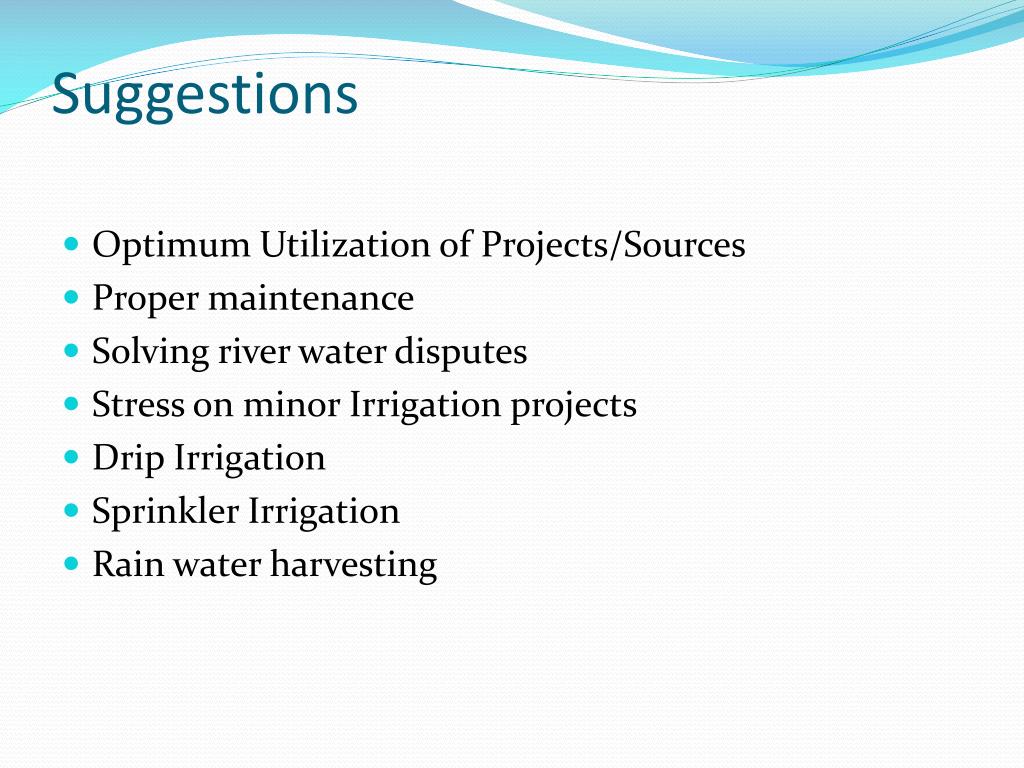 Suggestions

- Optimum Utilization of Projects/Sources
- Proper maintenance
- Solving river water disputes
- Stress on minor Irrigation projects
- Drip Irrigation
- Sprinkler Irrigation
- Rain water harvesting